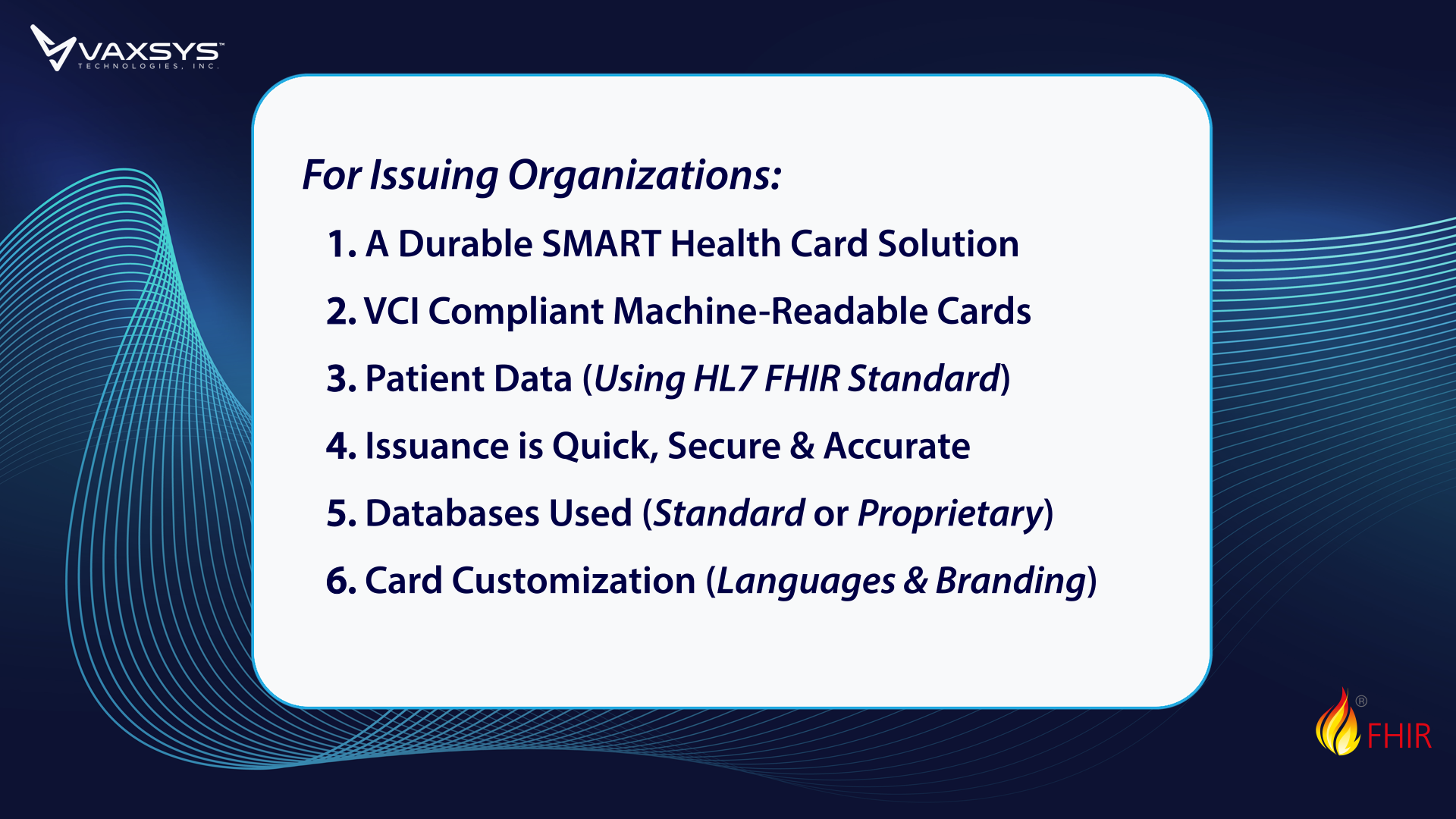 VAXSYS™
TECHNOLOGIES, INC.

For Issuing Organizations:

1. A Durable SMART Health Card Solution

2. VCI Compliant Machine-Readable Cards

3. Patient Data (Using HL7 FHIR Standard)

4. Issuance is Quick, Secure & Accurate

5. Databases Used (Standard or Proprietary)

6. Card Customization (Languages & Branding)

FHIR®